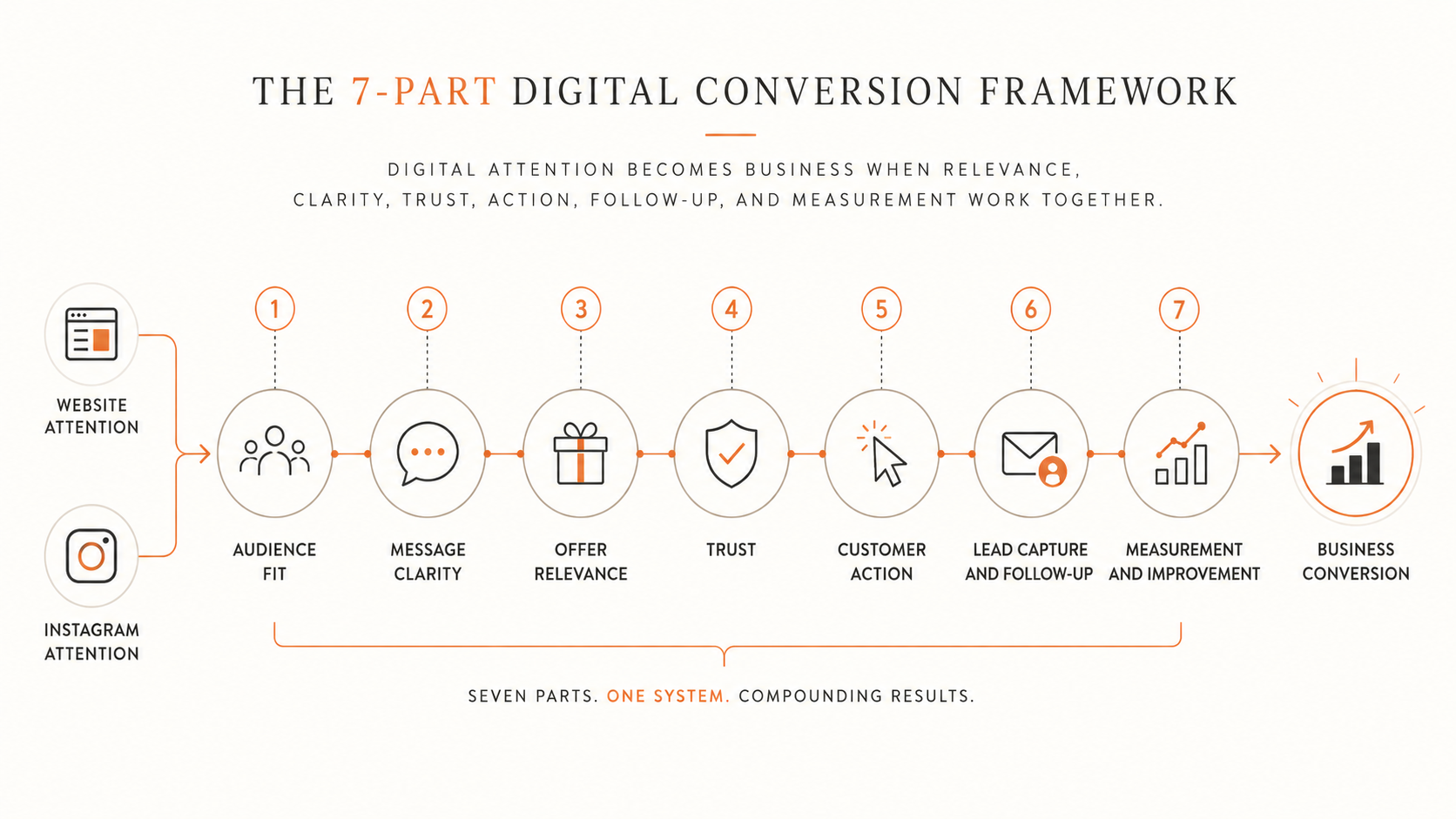 THE 7-PART DIGITAL CONVERSION FRAMEWORK

DIGITAL ATTENTION BECOMES BUSINESS WHEN RELEVANCE, CLARITY, TRUST, ACTION, FOLLOW-UP, AND MEASUREMENT WORK TOGETHER.

WEBSITE ATTENTION

INSTAGRAM ATTENTION

1
AUDIENCE FIT

2
MESSAGE CLARITY

3
OFFER RELEVANCE

4
TRUST

5
CUSTOMER ACTION

6
LEAD CAPTURE AND FOLLOW-UP

7
MEASUREMENT AND IMPROVEMENT

BUSINESS CONVERSION

SEVEN PARTS. ONE SYSTEM. COMPOUNDING RESULTS.